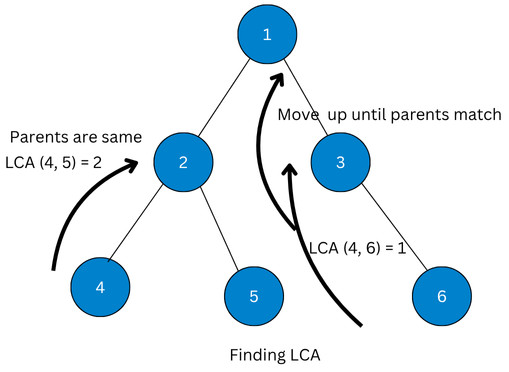 1

Move up until parents match

Parents are same

LCA (4, 5) = 2

2

3

LCA (4, 6) = 1

4

5

6

Finding LCA